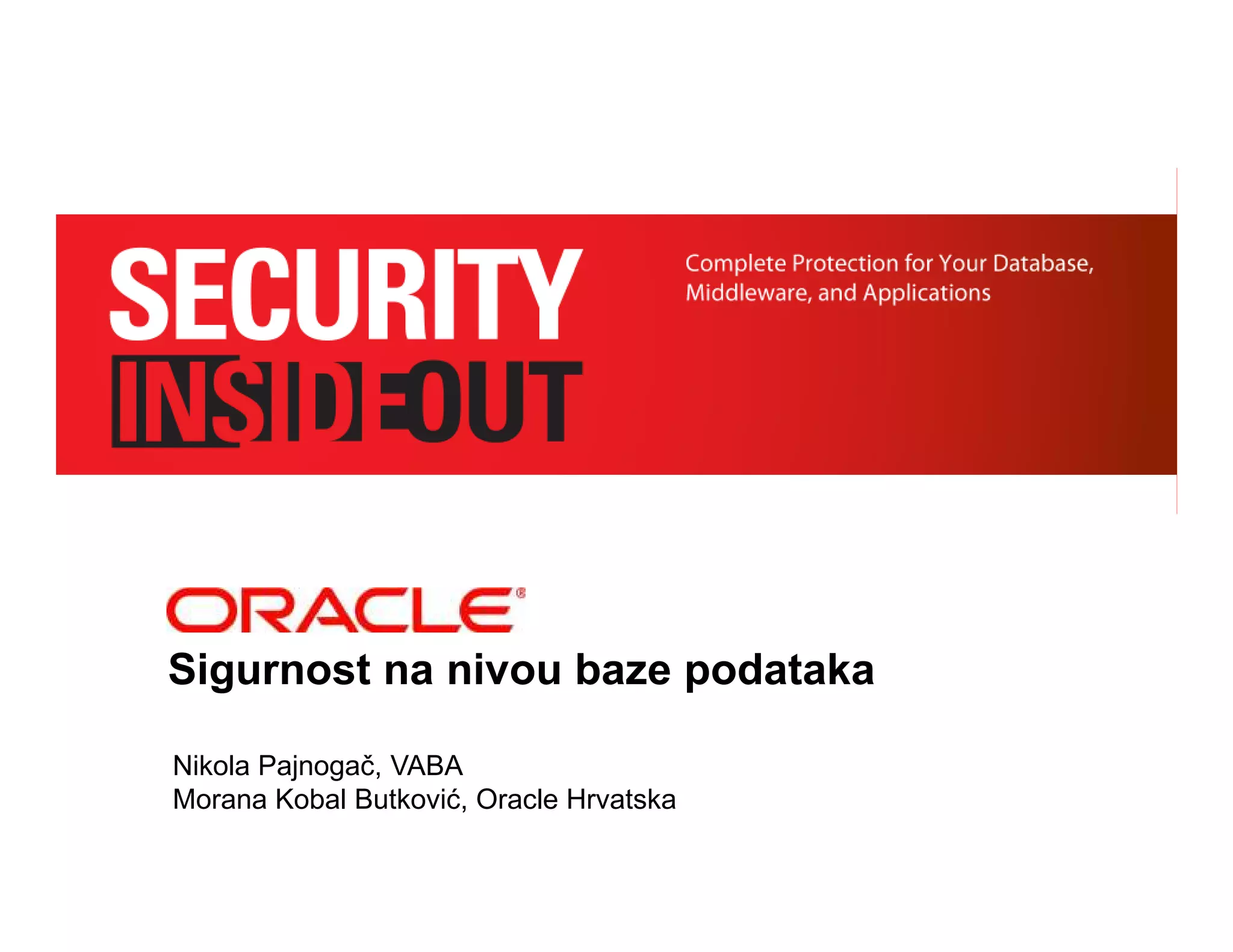 SECURITY
INSIDE OUT

Complete Protection for Your Database, Middleware, and Applications

ORACLE®

Sigurnost na nivou baze podataka

Nikola Pajnogač, VABA
Morana Kobal Butković, Oracle Hrvatska